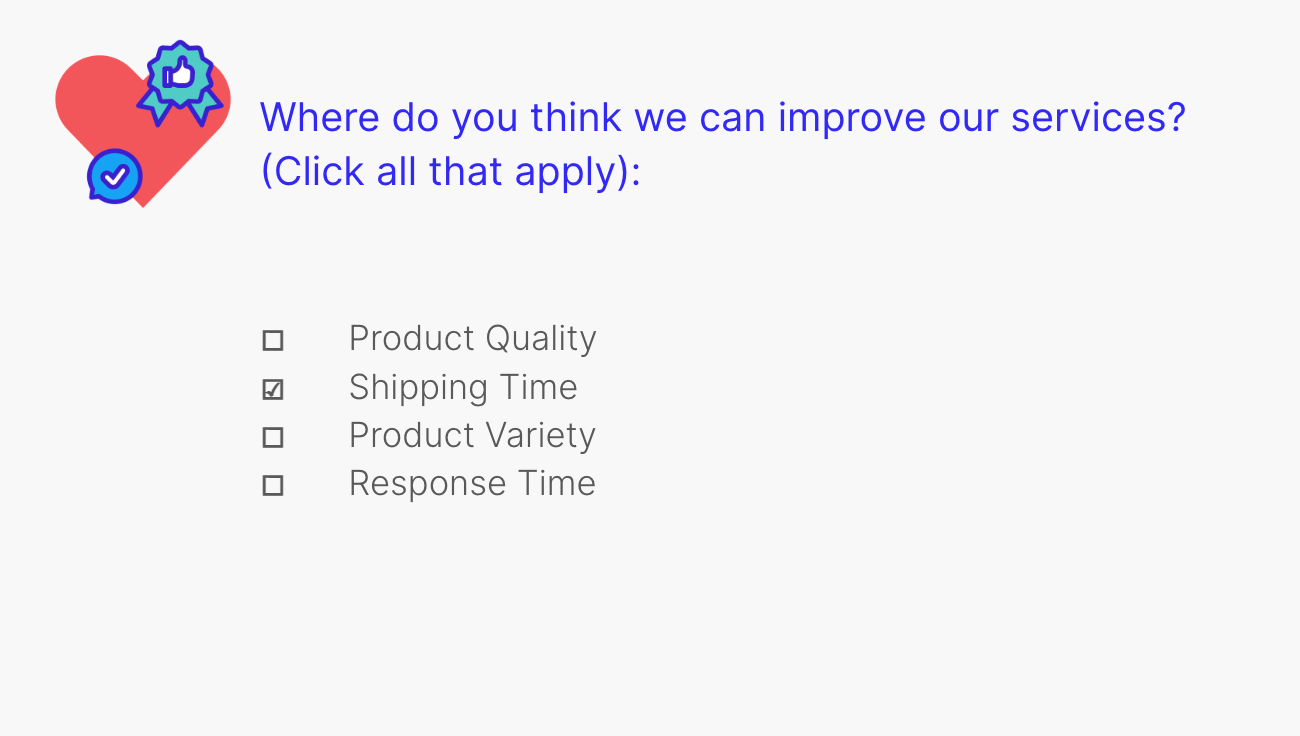 Where do you think we can improve our services? (Click all that apply):

☐ Product Quality
☑ Shipping Time
☐ Product Variety
☐ Response Time